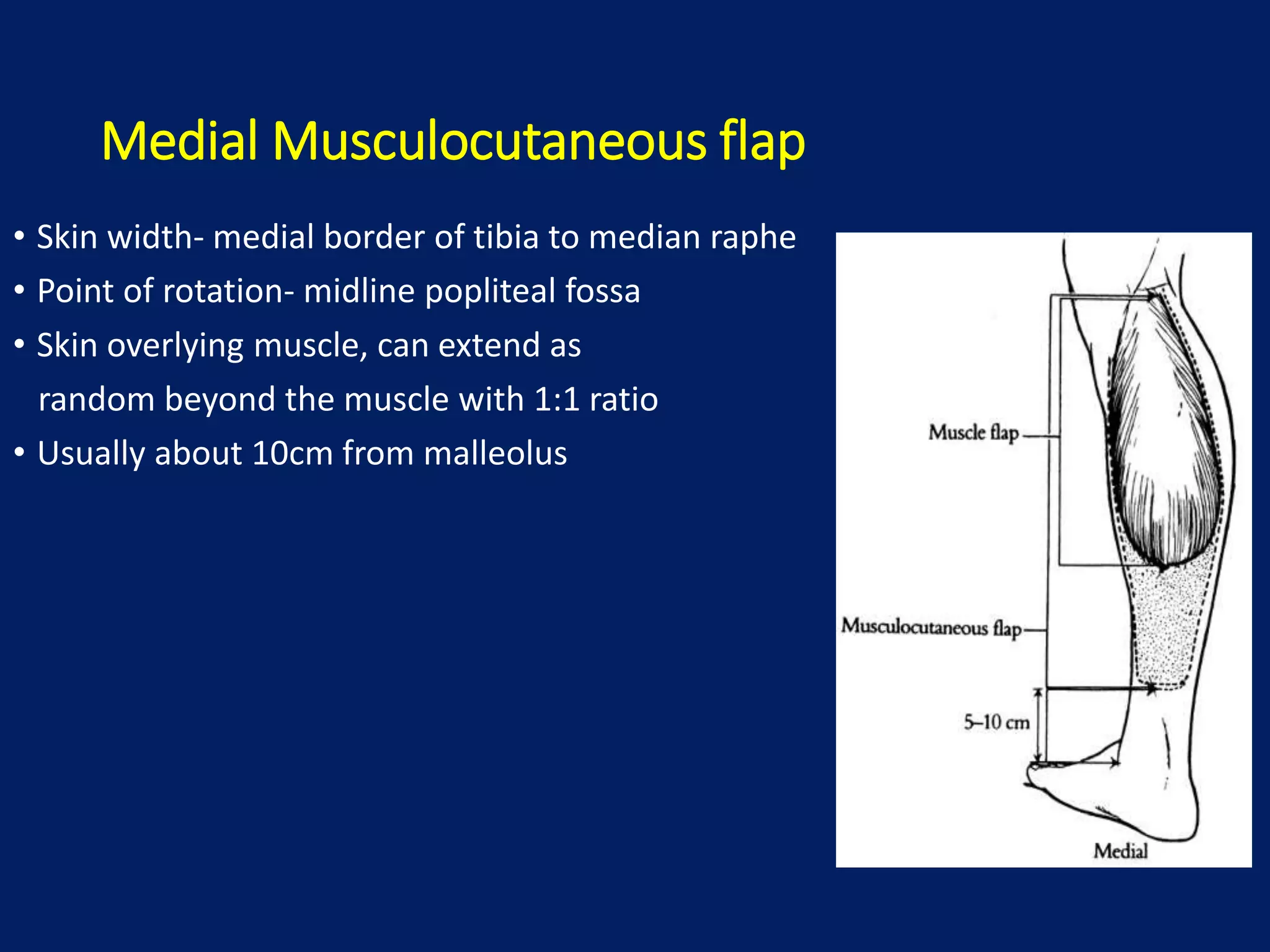 Medial Musculocutaneous flap

• Skin width- medial border of tibia to median raphe
• Point of rotation- midline popliteal fossa
• Skin overlying muscle, can extend as random beyond the muscle with 1:1 ratio
• Usually about 10cm from malleolus

Muscle flap

Musculocutaneous flap

5–10 cm

Medial